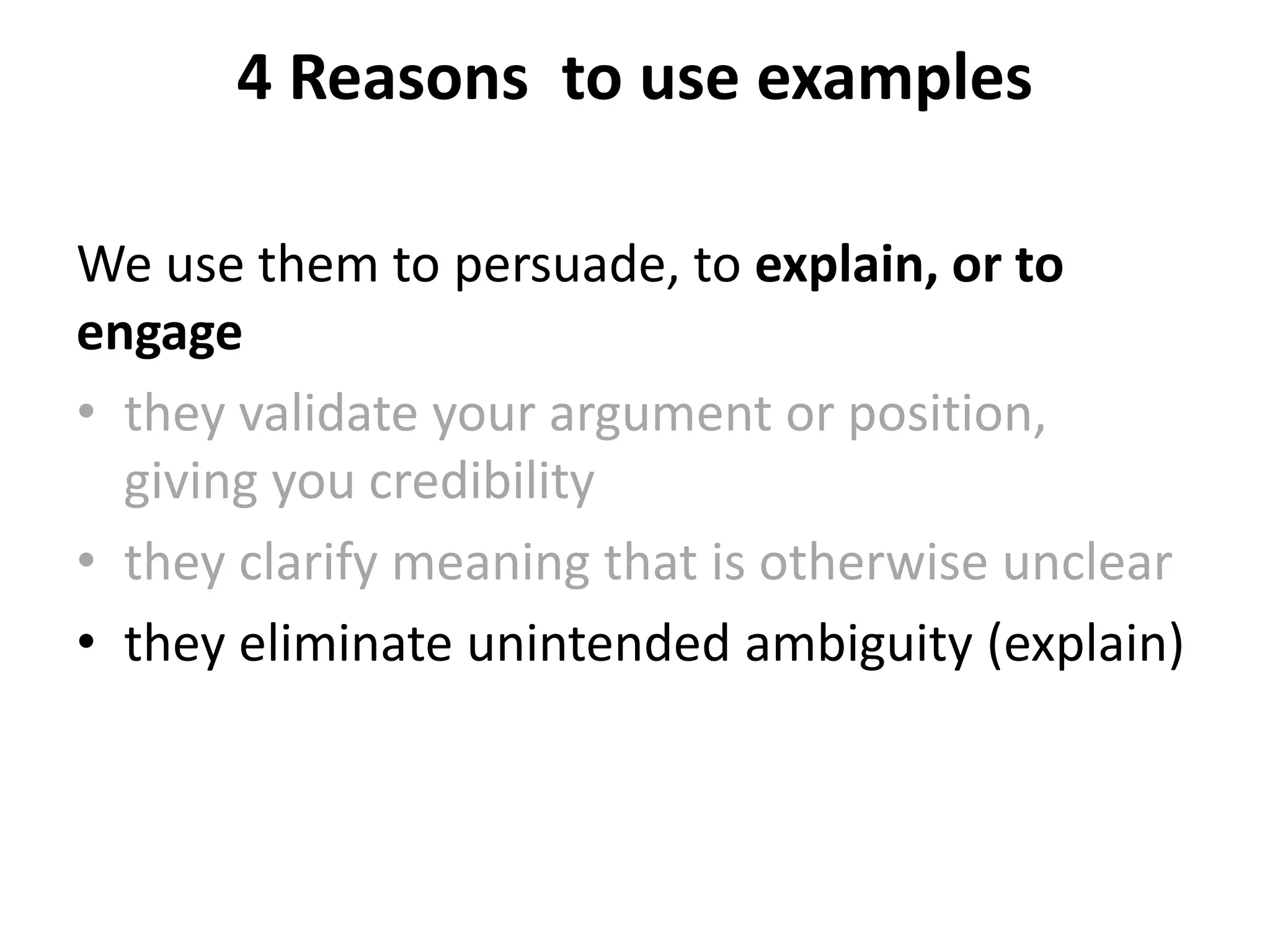 4 Reasons  to use examples

We use them to persuade, to explain, or to engage

• they validate your argument or position, giving you credibility
• they clarify meaning that is otherwise unclear
• they eliminate unintended ambiguity (explain)